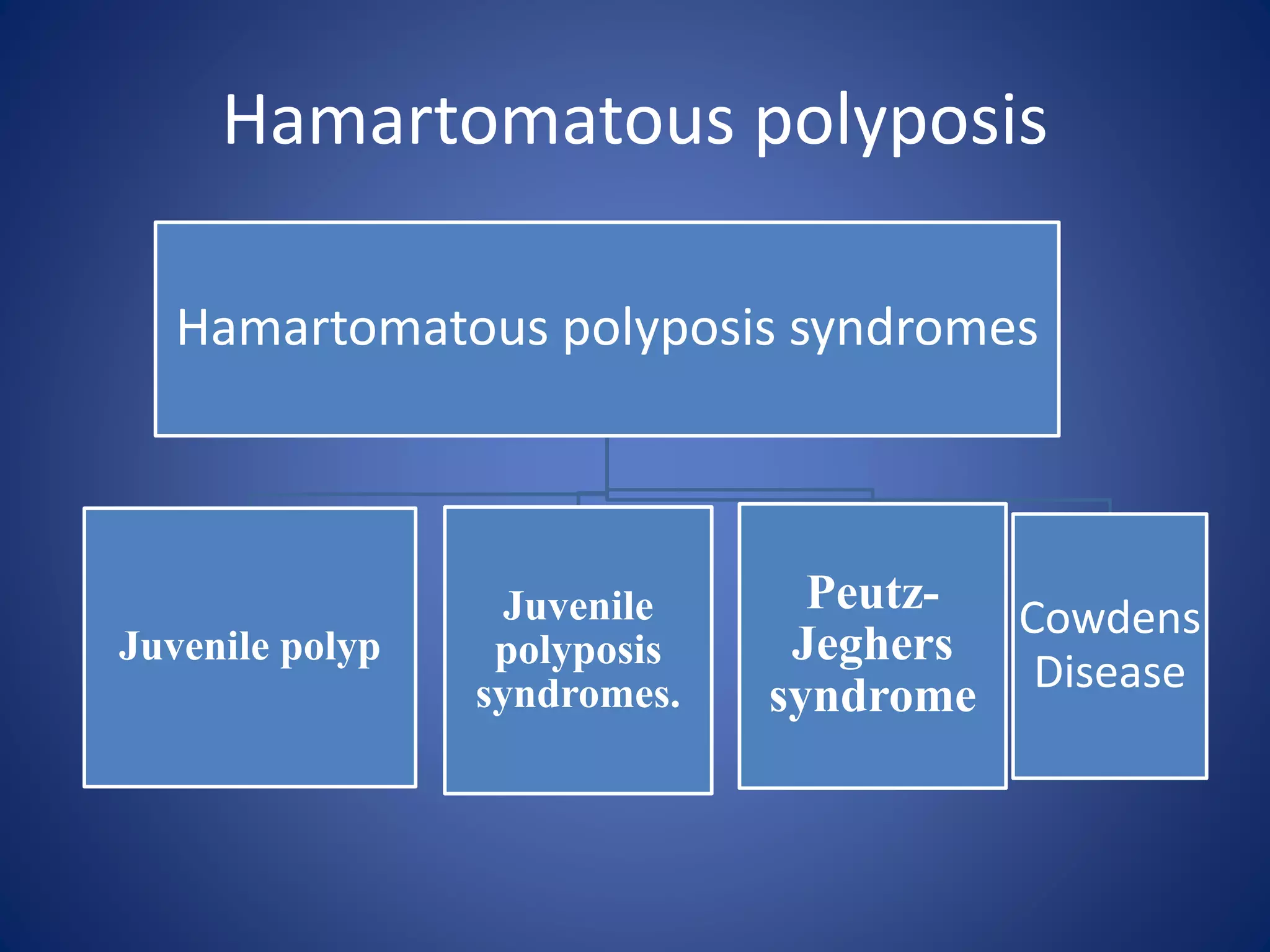 Hamartomatous polyposis

Hamartomatous polyposis syndromes

Juvenile polyp

Juvenile polyposis syndromes.

Peutz-Jeghers syndrome

Cowdens Disease